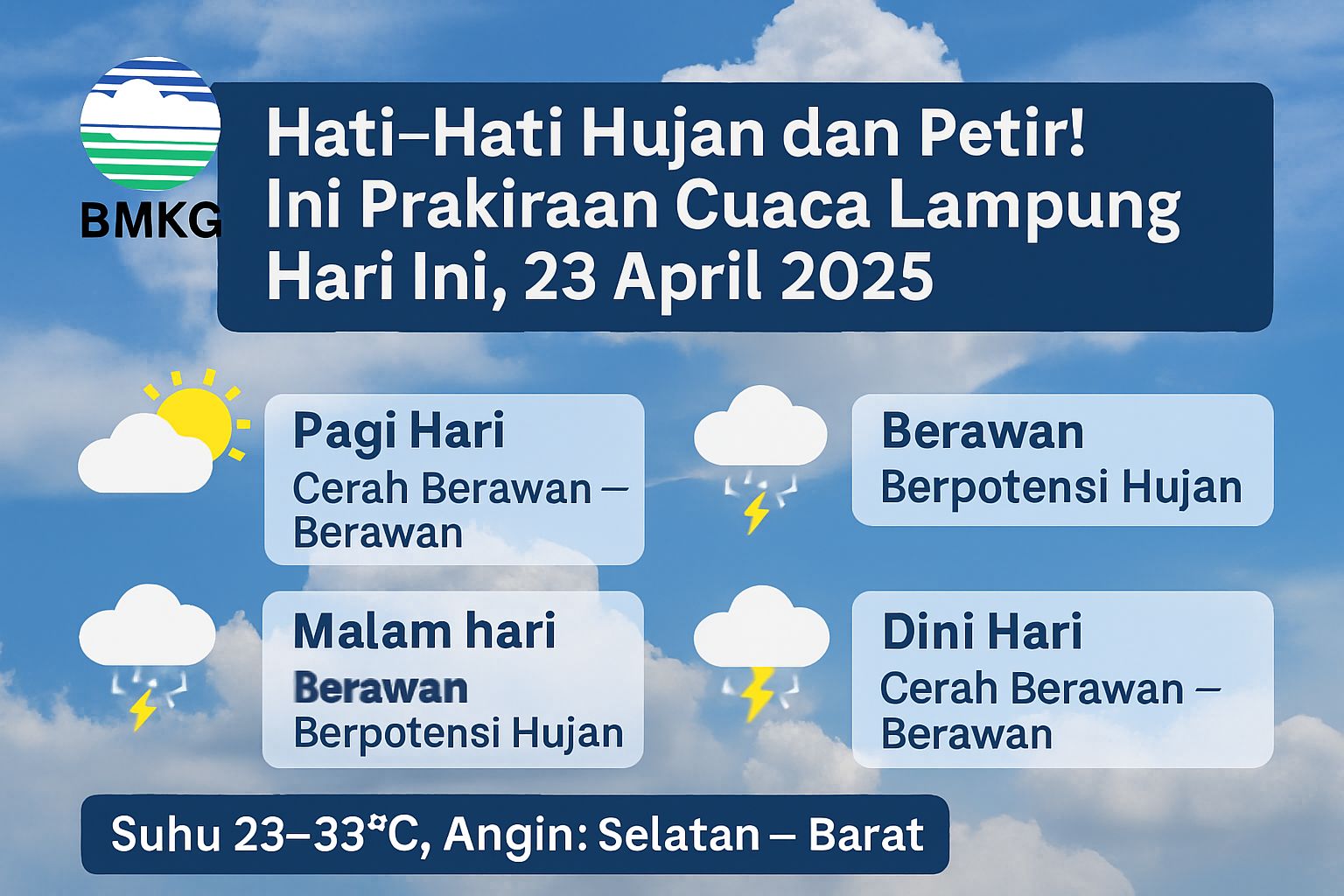 BMKG

Hati–Hati Hujan dan Petir! Ini Prakiraan Cuaca Lampung Hari Ini, 23 April 2025

Pagi Hari
Cerah Berawan – Berawan

Berawan
Berpotensi Hujan

Malam hari
Berawan
Berpotensi Hujan

Dini Hari
Cerah Berawan – Berawan

Suhu 23–33°C, Angin: Selatan – Barat